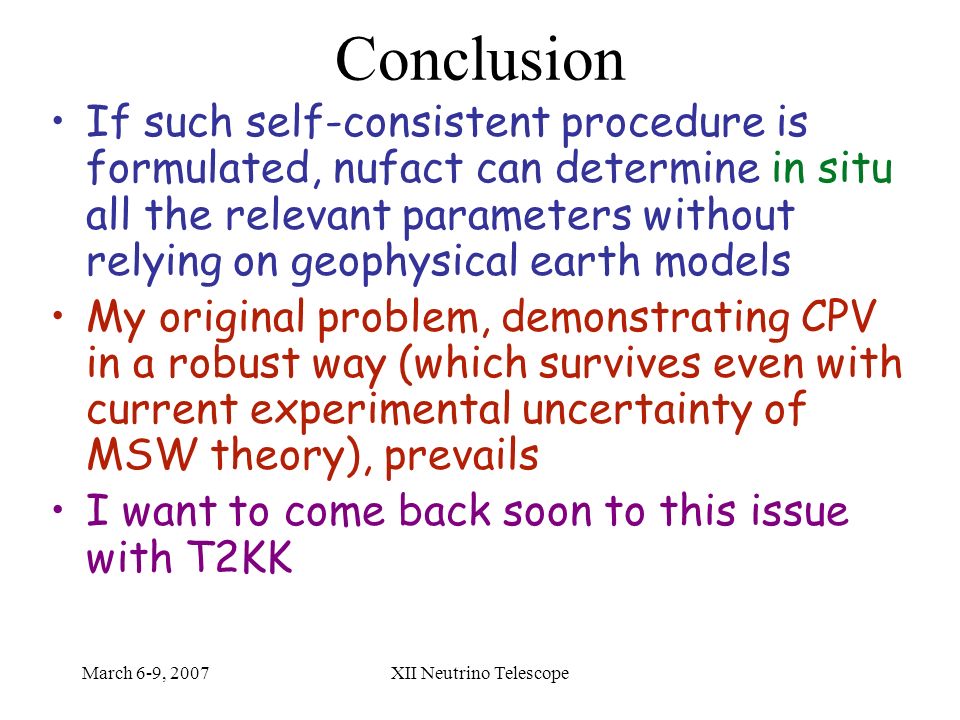 Conclusion

• If such self-consistent procedure is formulated, nufact can determine in situ all the relevant parameters without relying on geophysical earth models

• My original problem, demonstrating CPV in a robust way (which survives even with current experimental uncertainty of MSW theory), prevails

• I want to come back soon to this issue with T2KK

March 6-9, 2007

XII Neutrino Telescope